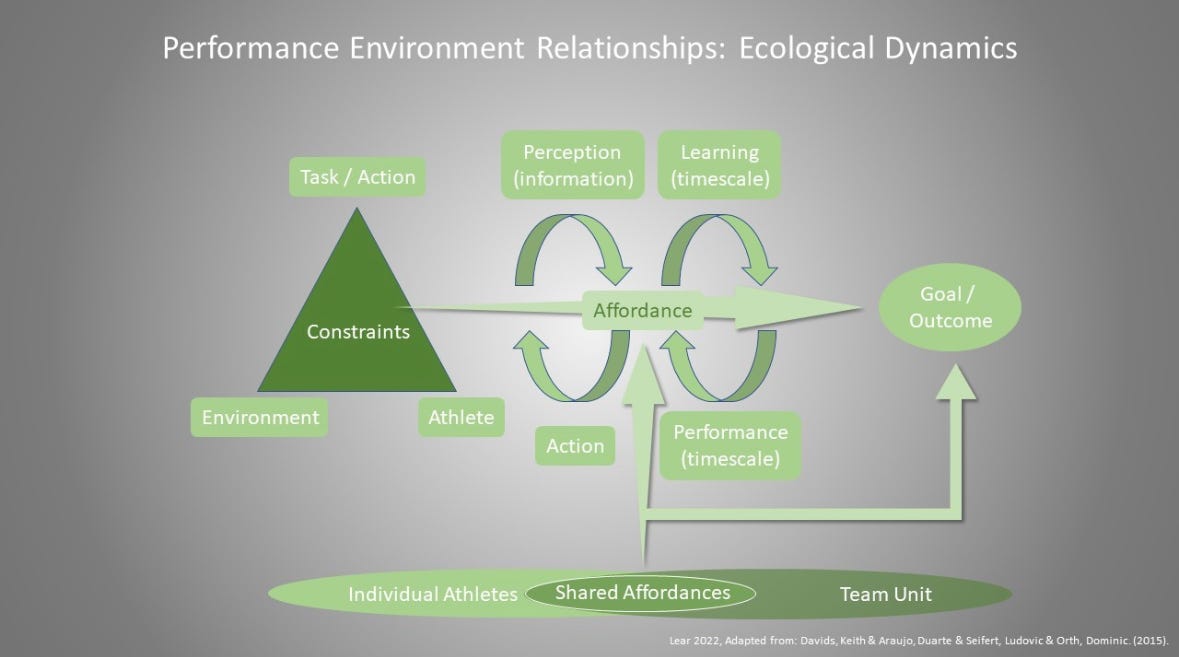 Performance Environment Relationships: Ecological Dynamics

Task / Action

Constraints

Environment

Athlete

Perception (information)

Learning (timescale)

Affordance

Action

Performance (timescale)

Goal / Outcome

Individual Athletes

Shared Affordances

Team Unit

Lear 2022, Adapted from: Davids, Keith & Araujo, Duarte & Seifert, Ludovic & Orth, Dominic. (2015).